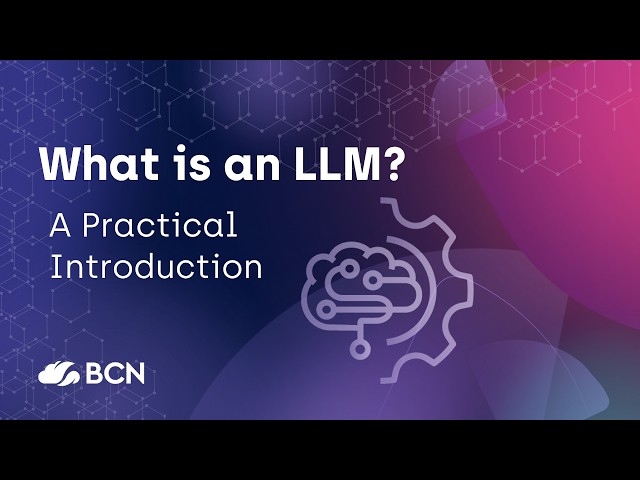 What is an LLM?

A Practical Introduction

BCN